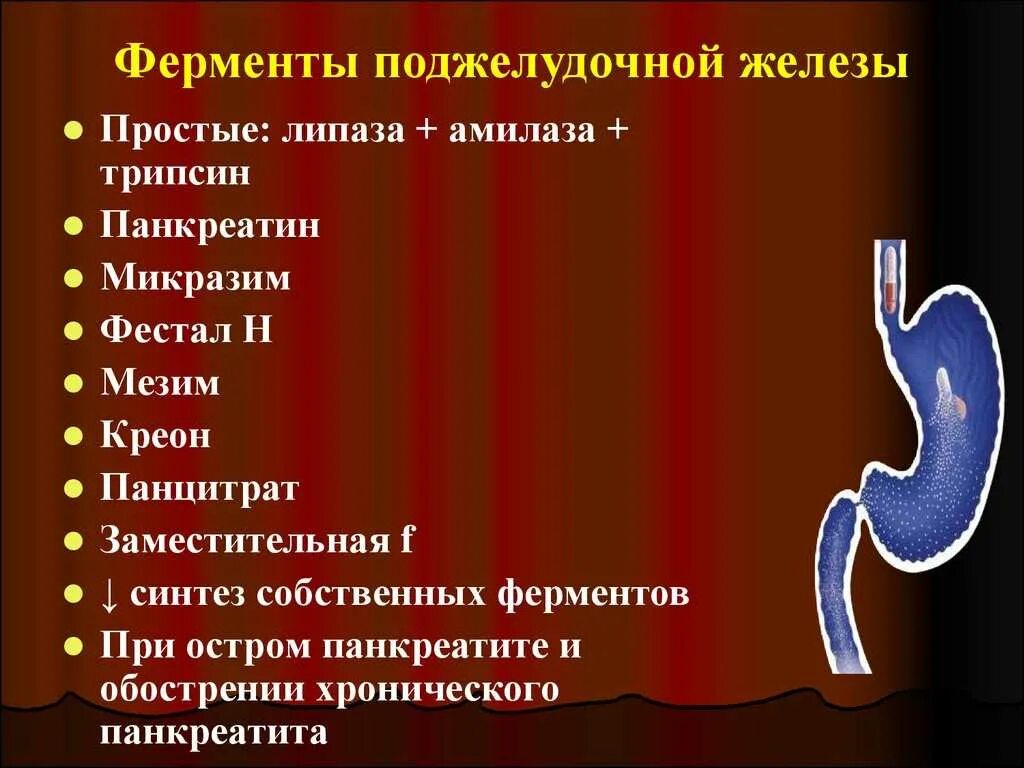 Ферменты поджелудочной железы

- Простые: липаза + амилаза + трипсин
- Панкреатин
- Микразим
- Фестал Н
- Мезим
- Креон
- Панцитрат
- Заместительная f
- ↓ синтез собственных ферментов
- При остром панкреатите и обострении хронического панкреатита